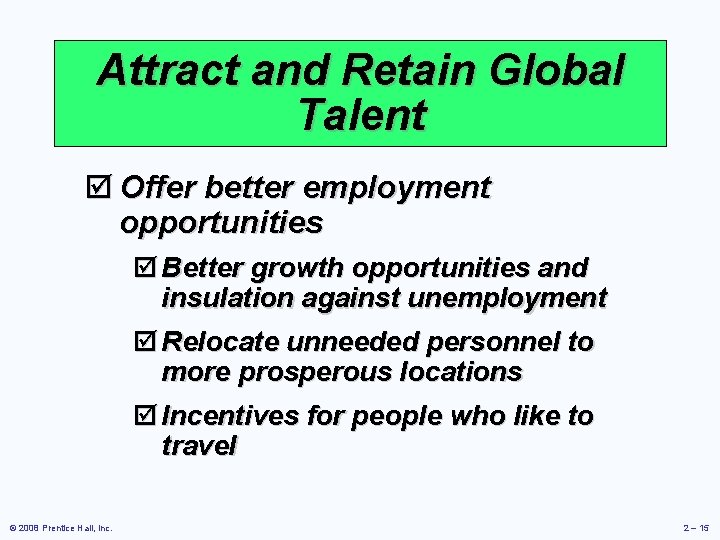 Attract and Retain Global Talent

☑ Offer better employment opportunities

☑ Better growth opportunities and insulation against unemployment

☑ Relocate unneeded personnel to more prosperous locations

☑ Incentives for people who like to travel

© 2008 Prentice Hall, Inc.

2 – 15